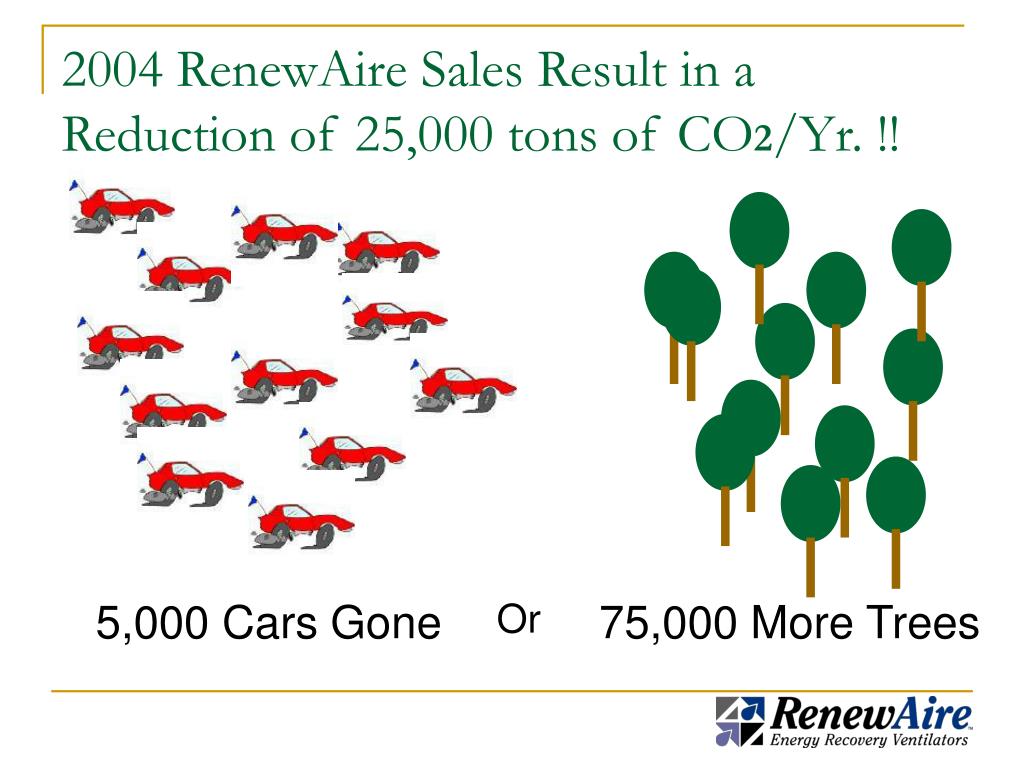 2004 RenewAire Sales Result in a Reduction of 25,000 tons of $CO_2$/Yr. !!

5,000 Cars Gone

Or

75,000 More Trees

RenewAire
Energy Recovery Ventilators